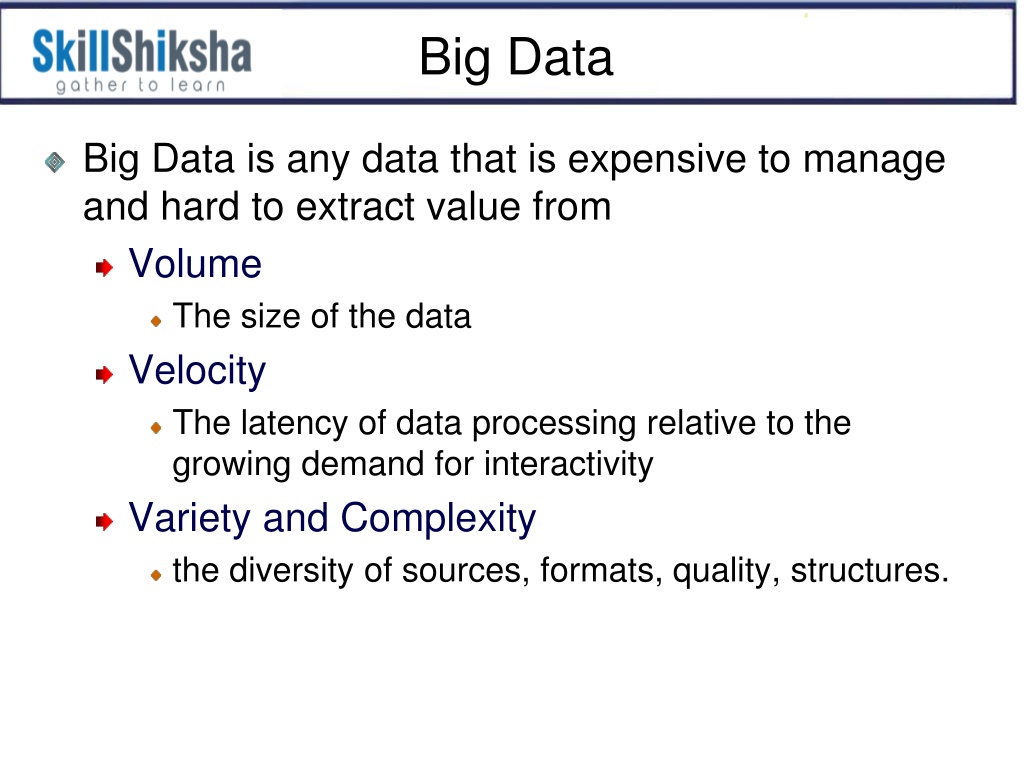 SkillShiksha
gather to learn

Big Data

Big Data is any data that is expensive to manage and hard to extract value from

Volume

The size of the data

Velocity

The latency of data processing relative to the growing demand for interactivity

Variety and Complexity

the diversity of sources, formats, quality, structures.